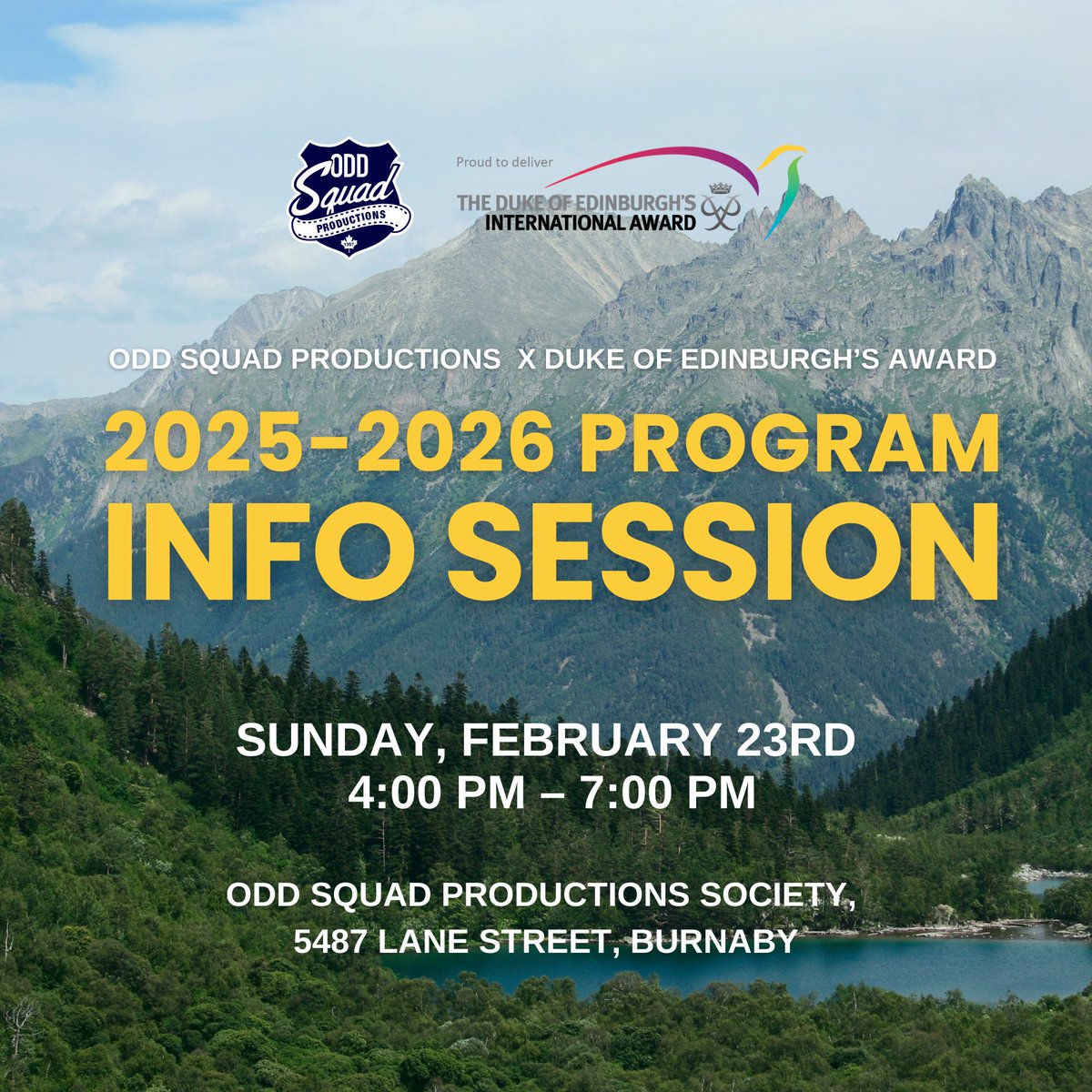 ODD Squad PRODUCTIONS 1997

Proud to deliver
THE DUKE OF EDINBURGH'S INTERNATIONAL AWARD

ODD SQUAD PRODUCTIONS X DUKE OF EDINBURGH'S AWARD

2025-2026 PROGRAM INFO SESSION

SUNDAY, FEBRUARY 23RD
4:00 PM – 7:00 PM

ODD SQUAD PRODUCTIONS SOCIETY,
5487 LANE STREET, BURNABY